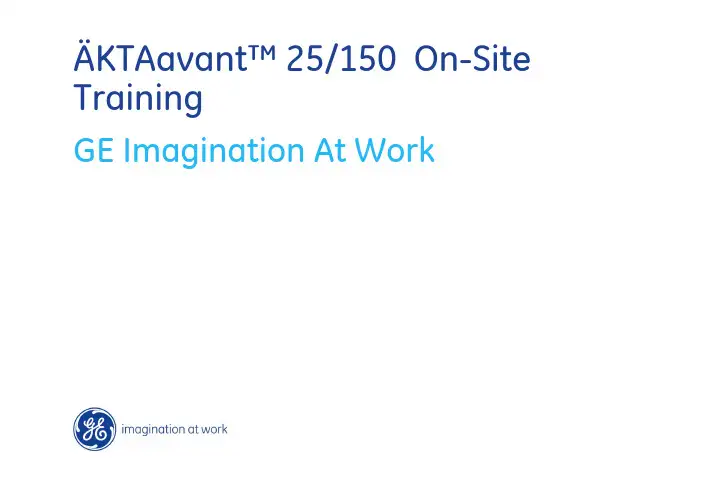 ÄKTAavant™ 25/150  On-Site Training

GE Imagination At Work

GE

imagination at work